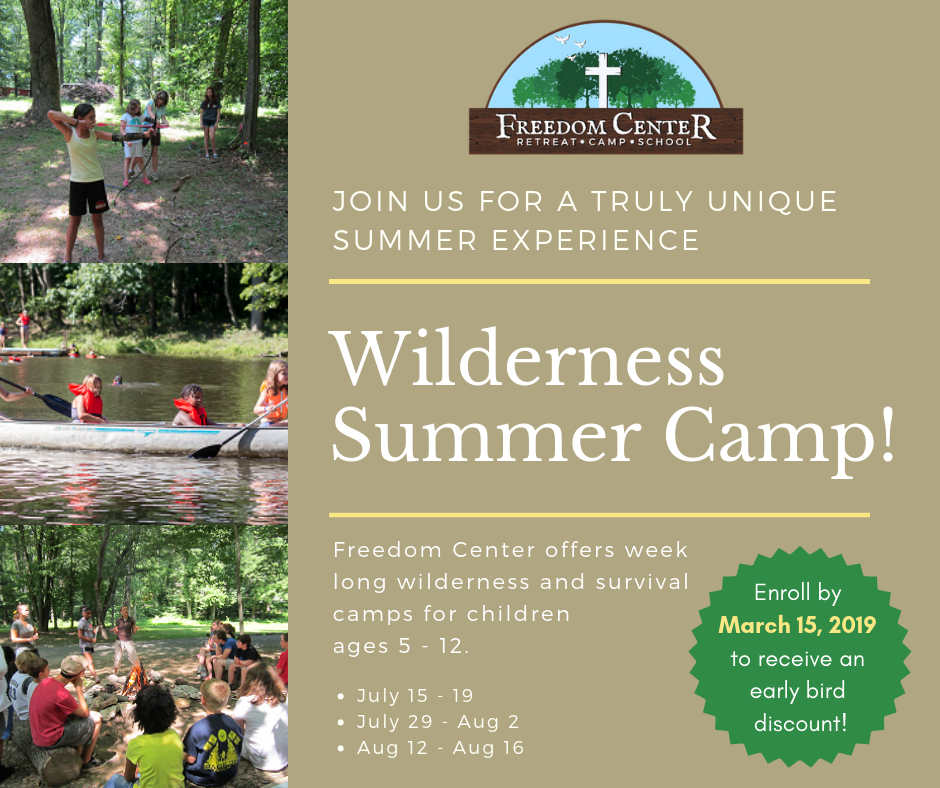 FREEDOM CENTER
RETREAT • CAMP • SCHOOL

JOIN US FOR A TRULY UNIQUE SUMMER EXPERIENCE

Wilderness Summer Camp!

Freedom Center offers week long wilderness and survival camps for children ages 5 - 12.

• July 15 - 19
• July 29 - Aug 2
• Aug 12 - Aug 16

Enroll by March 15, 2019 to receive an early bird discount!